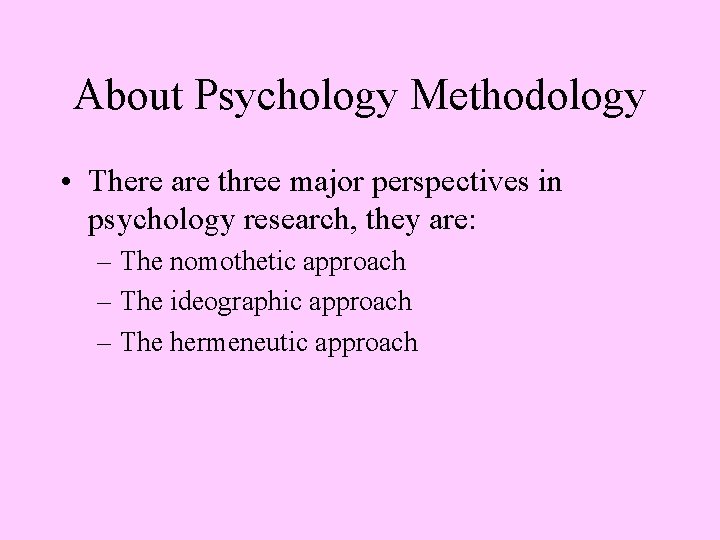 About Psychology Methodology

• There are three major perspectives in psychology research, they are:
– The nomothetic approach
– The ideographic approach
– The hermeneutic approach